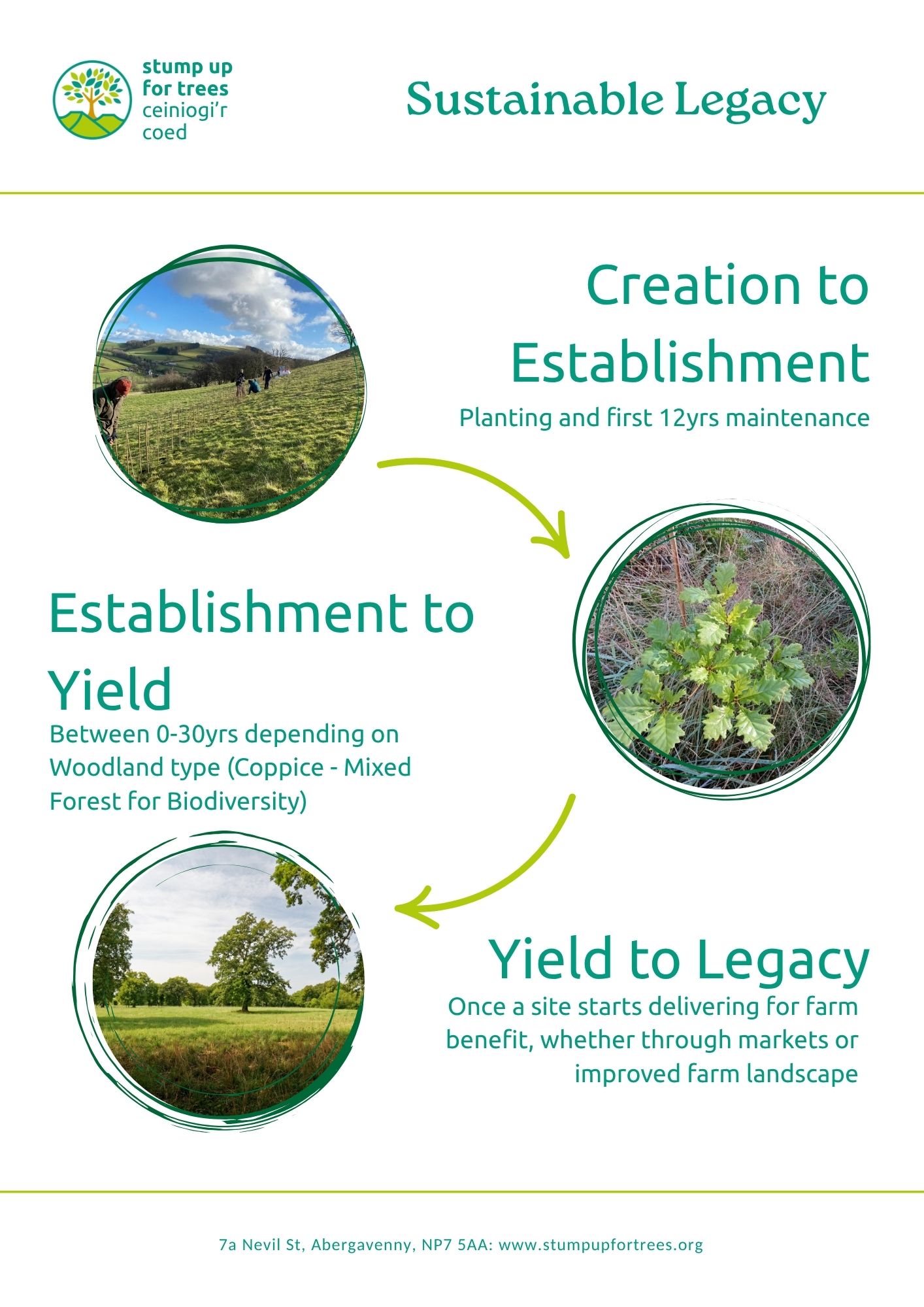 stump up for trees ceiniogi'r coed

Sustainable Legacy

Creation to Establishment

Planting and first 12yrs maintenance

Establishment to Yield

Between 0-30yrs depending on Woodland type (Coppice - Mixed Forest for Biodiversity)

Yield to Legacy

Once a site starts delivering for farm benefit, whether through markets or improved farm landscape

7a Nevil St, Abergavenny, NP7 5AA: www.stumpupfortrees.org